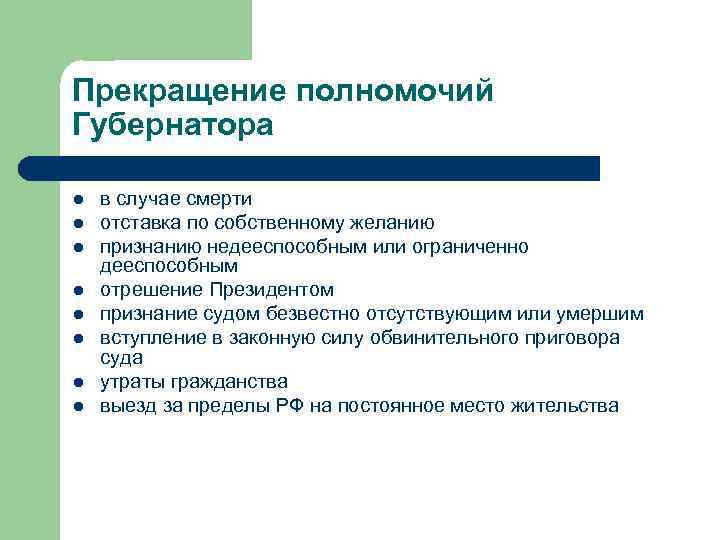 Прекращение полномочий Губернатора

- в случае смерти
- отставка по собственному желанию
- признанию недееспособным или ограниченно дееспособным
- отрешение Президентом
- признание судом безвестно отсутствующим или умершим
- вступление в законную силу обвинительного приговора суда
- утраты гражданства
- выезд за пределы РФ на постоянное место жительства